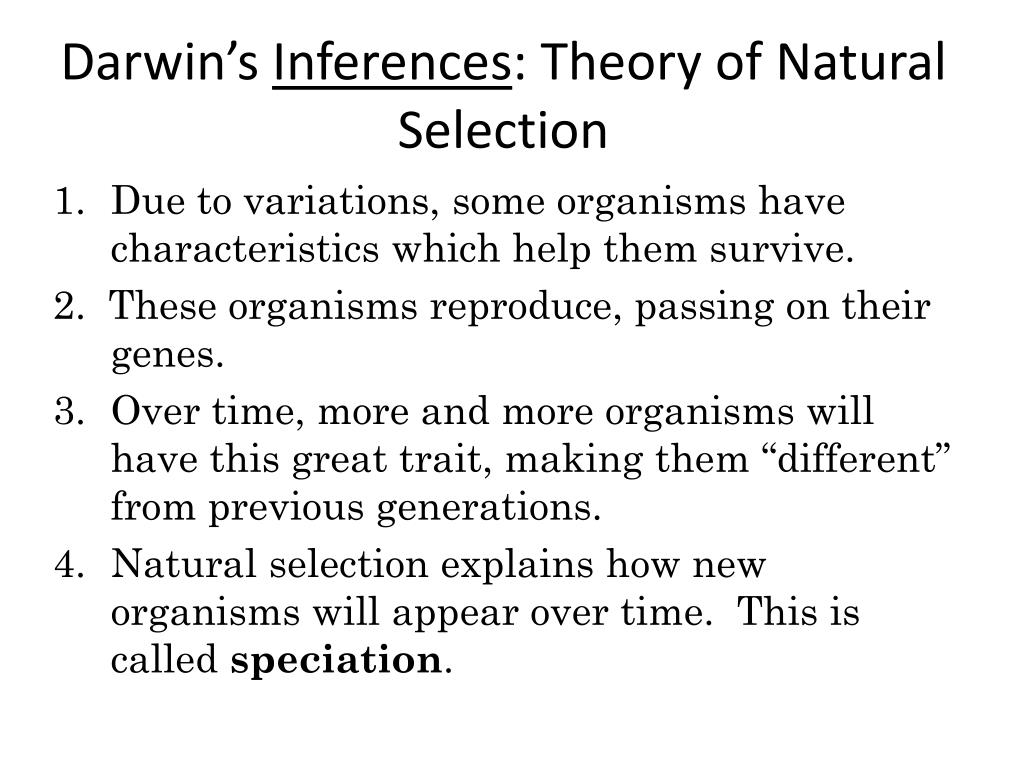 Darwin’s Inferences: Theory of Natural Selection

1. Due to variations, some organisms have characteristics which help them survive.
2. These organisms reproduce, passing on their genes.
3. Over time, more and more organisms will have this great trait, making them “different” from previous generations.
4. Natural selection explains how new organisms will appear over time. This is called speciation.